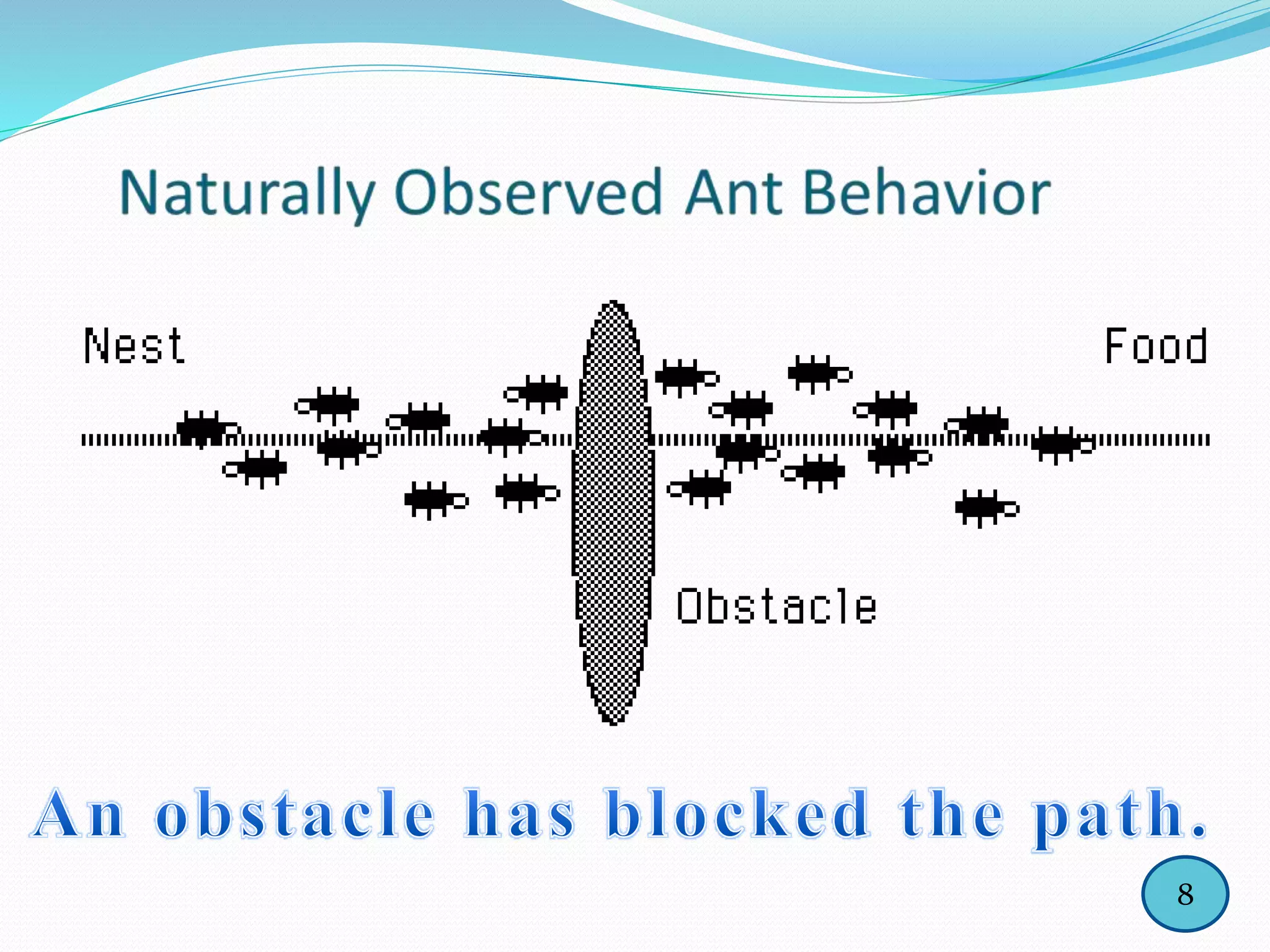 Naturally Observed Ant Behavior

Nest

Food

Obstacle

An obstacle has blocked the path.

8